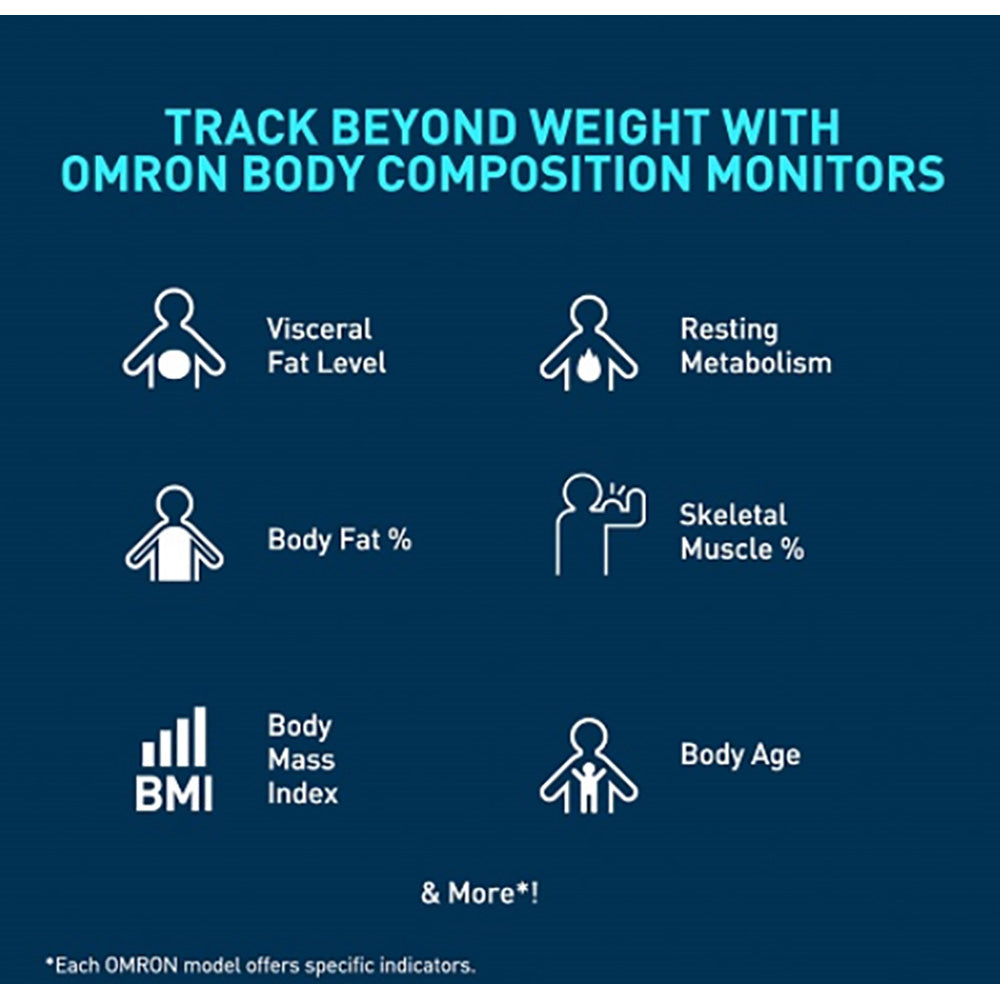 TRACK BEYOND WEIGHT WITH OMRON BODY COMPOSITION MONITORS

Visceral Fat Level

Resting Metabolism

Body Fat %

Skeletal Muscle %

BMI

Body Mass Index

Body Age

& More*!

*Each OMRON model offers specific indicators.